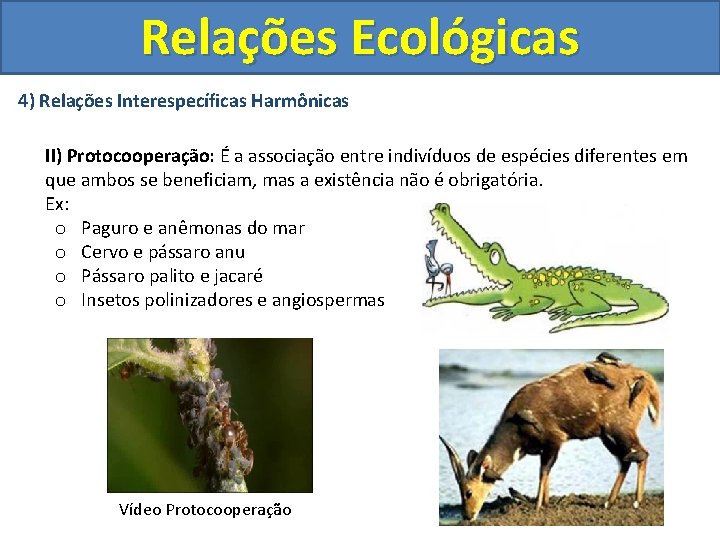 Relações Ecológicas

4) Relações Interespecíficas Harmônicas

II) Protocooperação: É a associação entre indivíduos de espécies diferentes em que ambos se beneficiam, mas a existência não é obrigatória.
Ex:
o Paguro e anêmonas do mar
o Cervo e pássaro anu
o Pássaro palito e jacaré
o Insetos polinizadores e angiospermas

Vídeo Protocooperação